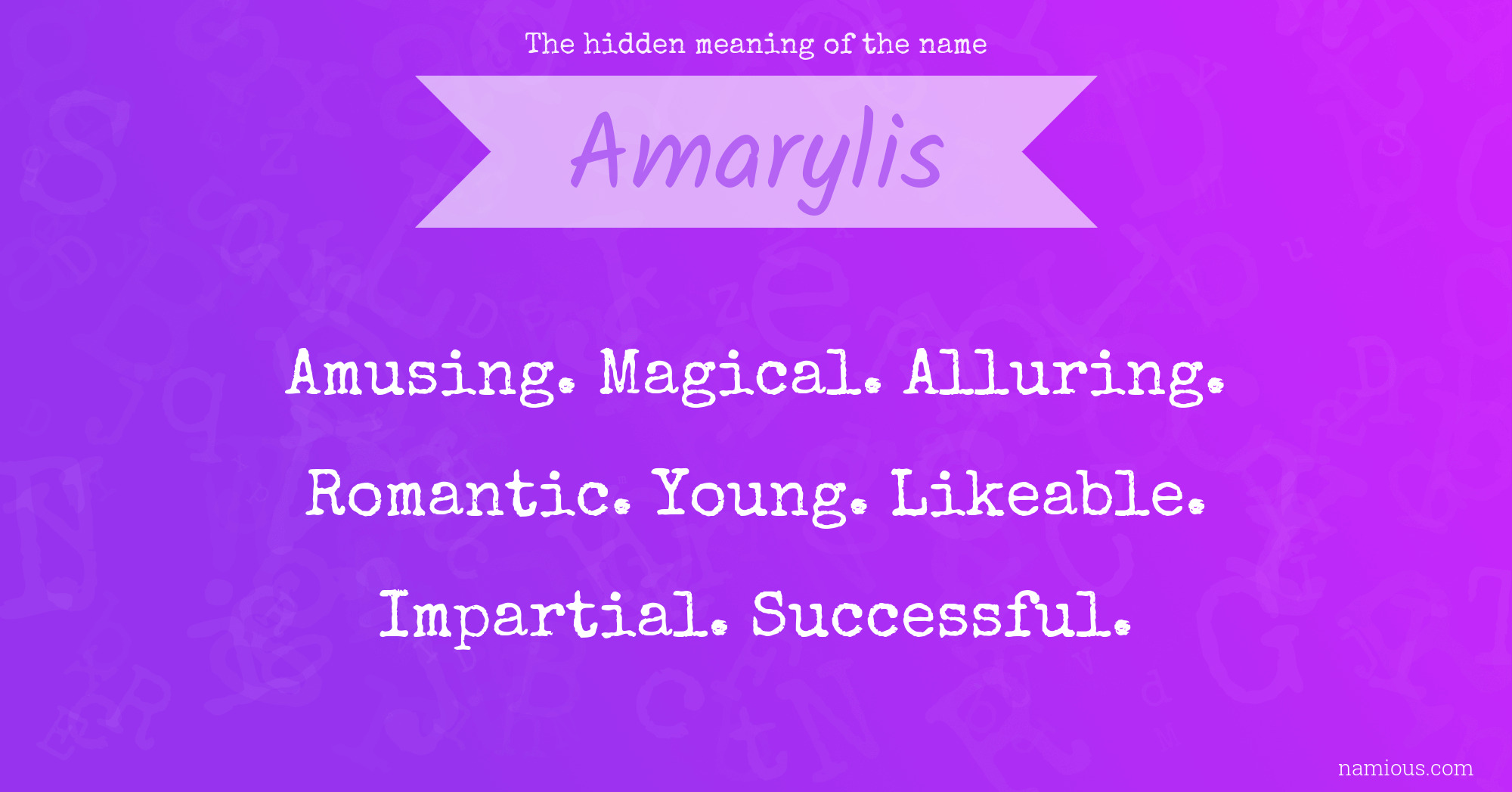 The hidden meaning of the name

Amarylis

Amusing. Magical. Alluring. Romantic. Young. Likeable. Impartial. Successful.

namious.com